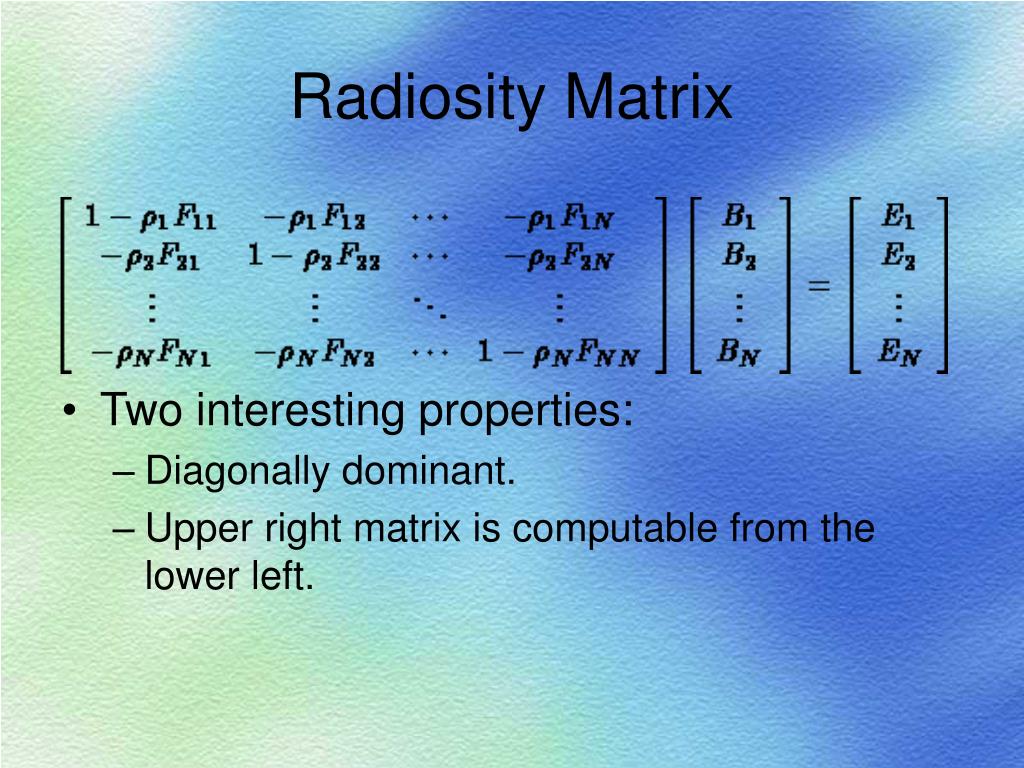 Radiosity Matrix

$\begin{bmatrix} 1-\rho_1 F_{11} & -\rho_1 F_{12} & \cdots & -\rho_1 F_{1N} \\ -\rho_2 F_{21} & 1-\rho_2 F_{22} & \cdots & -\rho_2 F_{2N} \\ \vdots & \vdots & \ddots & \vdots \\ -\rho_N F_{N1} & -\rho_N F_{N2} & \cdots & 1-\rho_N F_{NN} \end{bmatrix} \begin{bmatrix} B_1 \\ B_2 \\ \vdots \\ B_N \end{bmatrix} = \begin{bmatrix} E_1 \\ E_2 \\ \vdots \\ E_N \end{bmatrix}$

• Two interesting properties:
– Diagonally dominant.
– Upper right matrix is computable from the lower left.